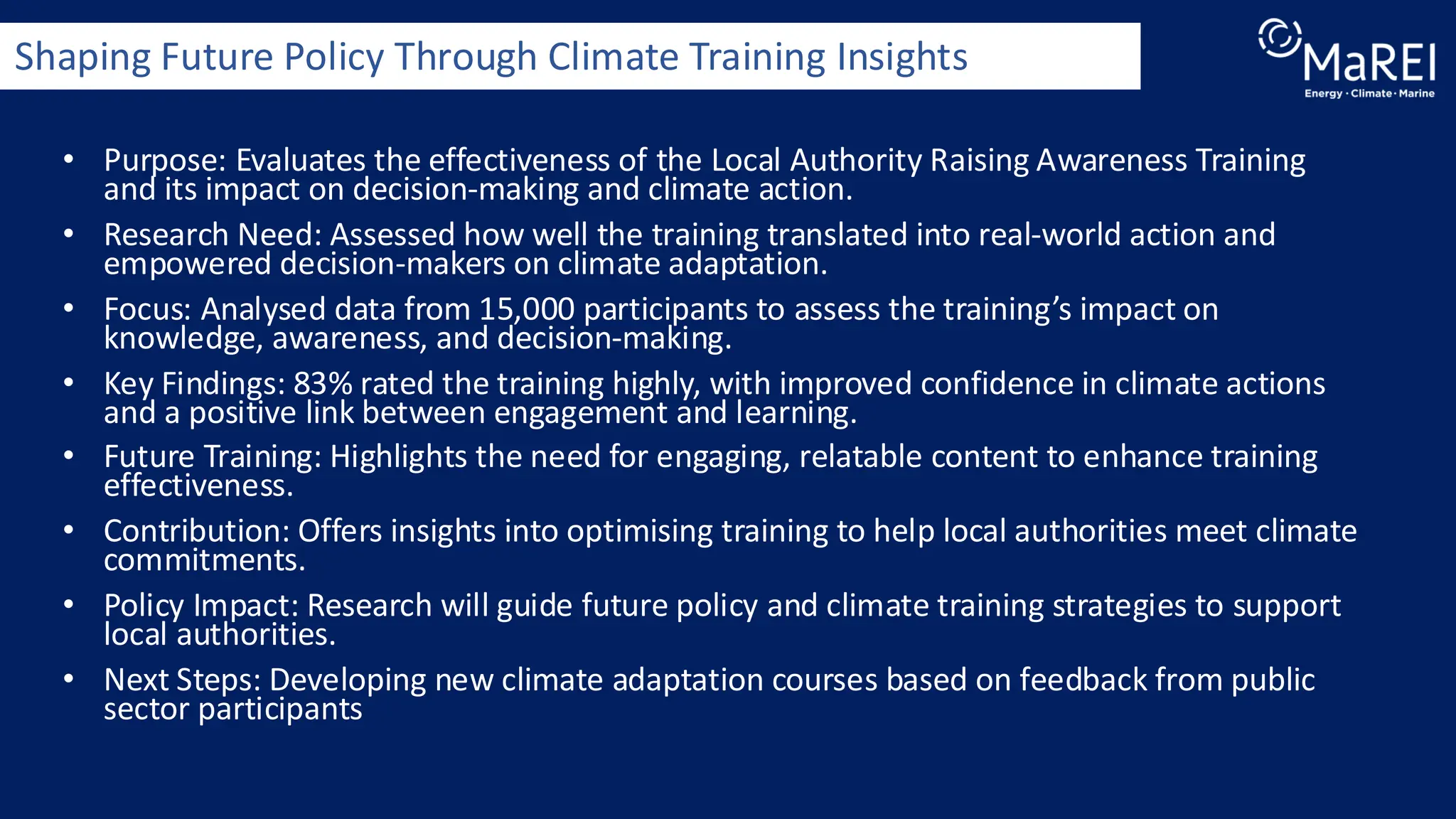 Shaping Future Policy Through Climate Training Insights

MaREI
Energy · Climate · Marine

• Purpose: Evaluates the effectiveness of the Local Authority Raising Awareness Training and its impact on decision-making and climate action.
• Research Need: Assessed how well the training translated into real-world action and empowered decision-makers on climate adaptation.
• Focus: Analysed data from 15,000 participants to assess the training's impact on knowledge, awareness, and decision-making.
• Key Findings: 83% rated the training highly, with improved confidence in climate actions and a positive link between engagement and learning.
• Future Training: Highlights the need for engaging, relatable content to enhance training effectiveness.
• Contribution: Offers insights into optimising training to help local authorities meet climate commitments.
• Policy Impact: Research will guide future policy and climate training strategies to support local authorities.
• Next Steps: Developing new climate adaptation courses based on feedback from public sector participants